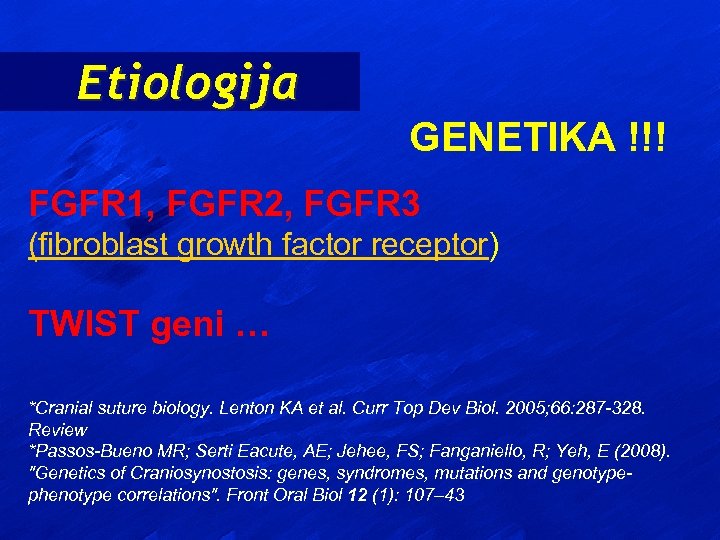 Etiologija

GENETIKA !!!

FGFR1, FGFR2, FGFR3
(fibroblast growth factor receptor)

TWIST geni …

*Cranial suture biology. Lenton KA et al. Curr Top Dev Biol. 2005;66:287-328. Review
*Passos-Bueno MR; Serti Eacute, AE; Jehee, FS; Fanganiello, R; Yeh, E (2008). "Genetics of Craniosynostosis: genes, syndromes, mutations and genotype-phenotype correlations". Front Oral Biol 12 (1): 107–43